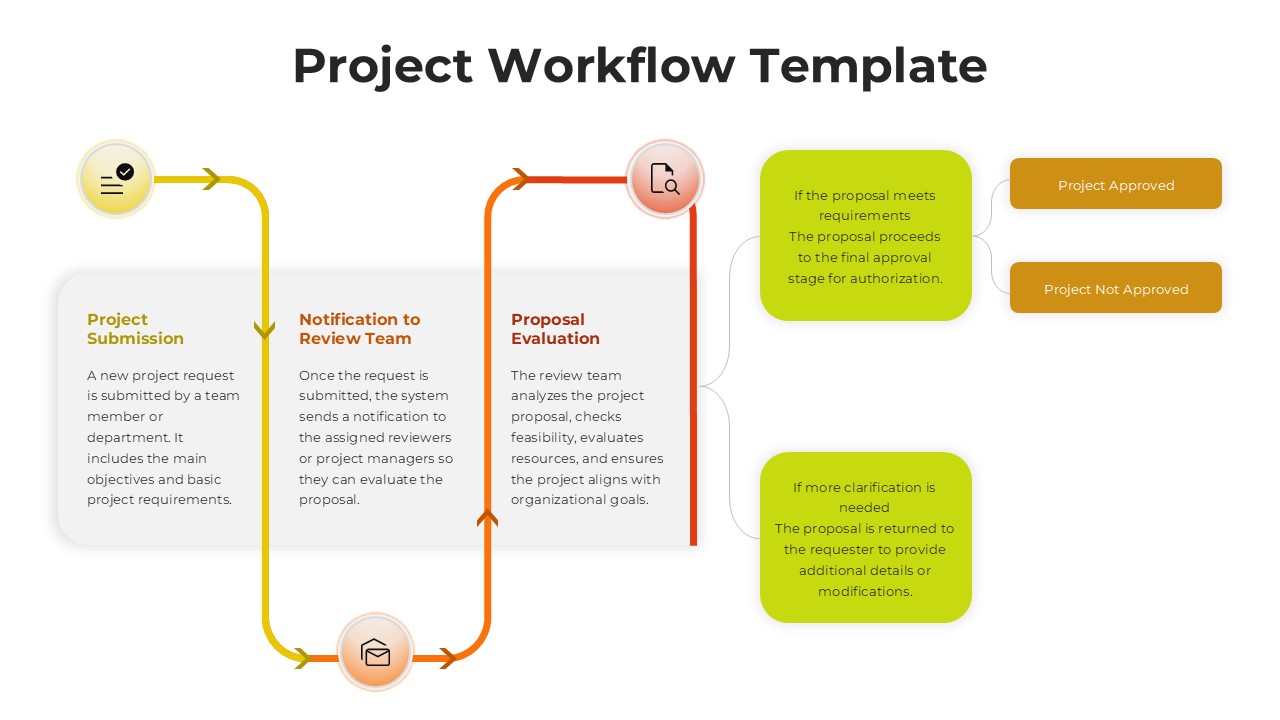 Project Workflow Template

Project Submission

A new project request is submitted by a team member or department. It includes the main objectives and basic project requirements.

Notification to Review Team

Once the request is submitted, the system sends a notification to the assigned reviewers or project managers so they can evaluate the proposal.

Proposal Evaluation

The review team analyzes the project proposal, checks feasibility, evaluates resources, and ensures the project aligns with organizational goals.

If the proposal meets requirements
The proposal proceeds to the final approval stage for authorization.

Project Approved

Project Not Approved

If more clarification is needed
The proposal is returned to the requester to provide additional details or modifications.